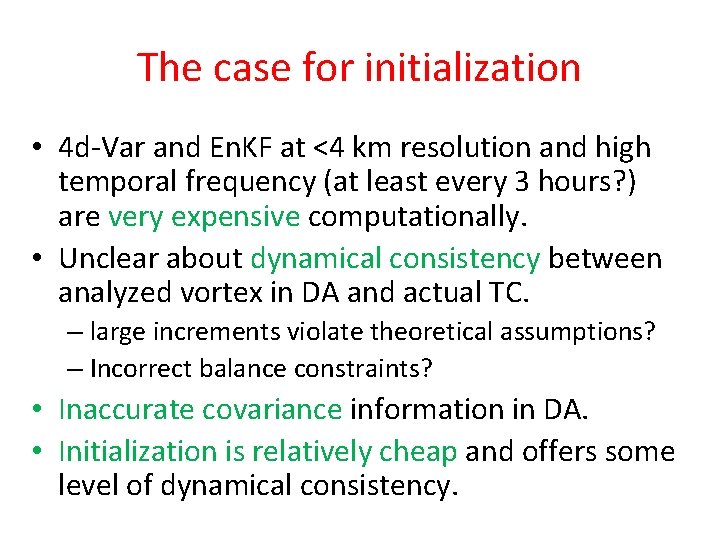 The case for initialization

• 4d-Var and EnKF at <4 km resolution and high temporal frequency (at least every 3 hours?) are very expensive computationally.
• Unclear about dynamical consistency between analyzed vortex in DA and actual TC.
– large increments violate theoretical assumptions?
– Incorrect balance constraints?
• Inaccurate covariance information in DA.
• Initialization is relatively cheap and offers some level of dynamical consistency.